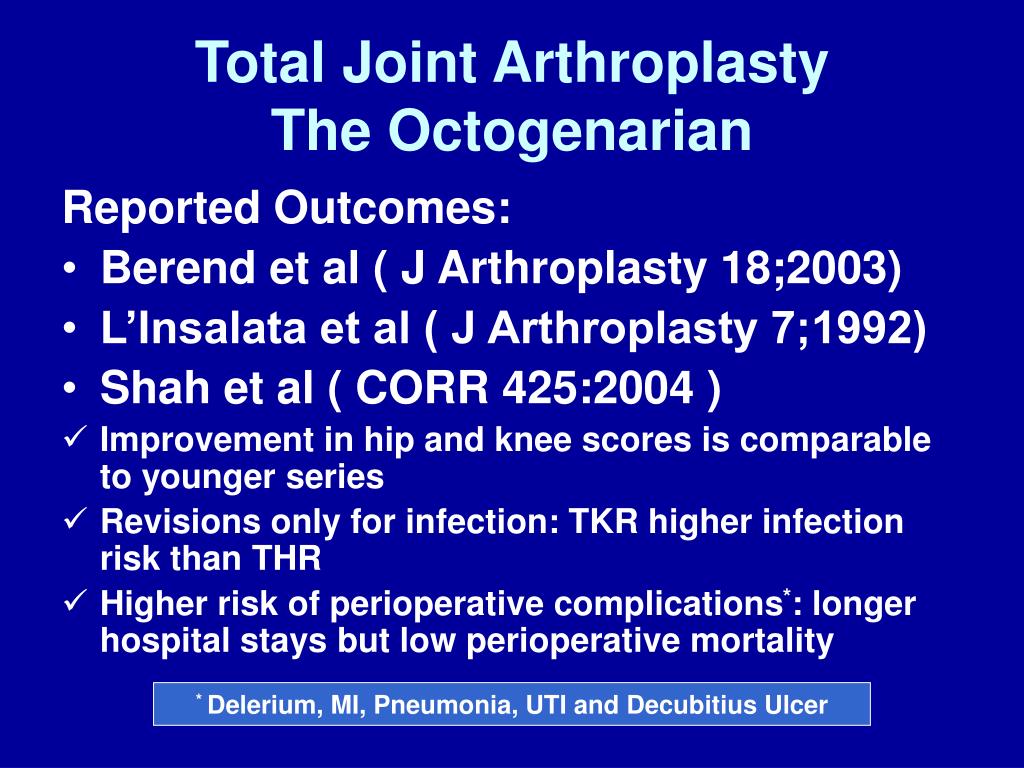 Total Joint Arthroplasty
The Octogenarian

Reported Outcomes:
• Berend et al ( J Arthroplasty 18;2003)
• L'Insalata et al ( J Arthroplasty 7;1992)
• Shah et al ( CORR 425:2004 )
✓ Improvement in hip and knee scores is comparable to younger series
✓ Revisions only for infection: TKR higher infection risk than THR
✓ Higher risk of perioperative complications*: longer hospital stays but low perioperative mortality

* Delerium, MI, Pneumonia, UTI and Decubitius Ulcer